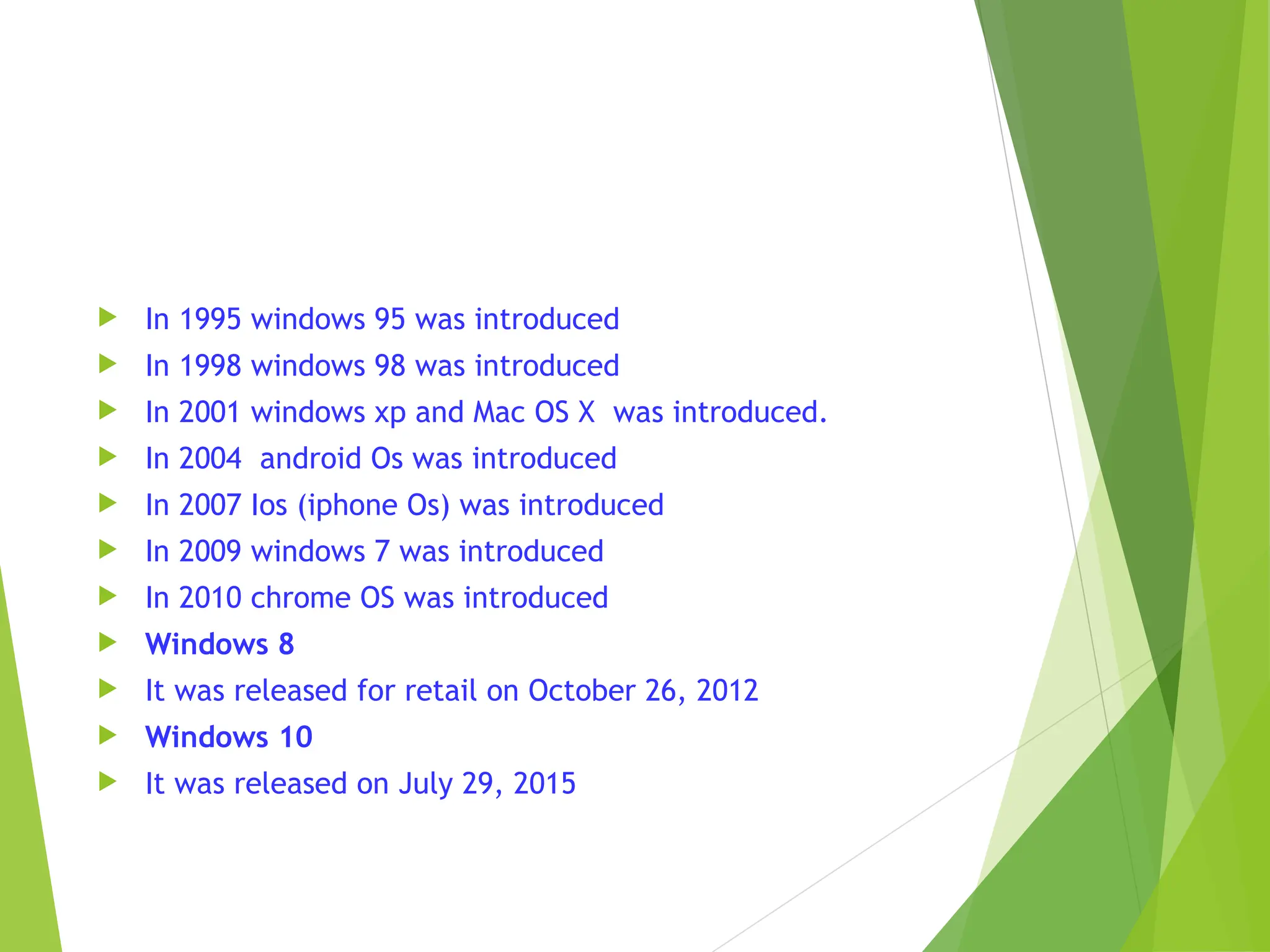 In 1995 windows 95 was introduced
In 1998 windows 98 was introduced
In 2001 windows xp and Mac OS X was introduced.
In 2004 android Os was introduced
In 2007 Ios (iphone Os) was introduced
In 2009 windows 7 was introduced
In 2010 chrome OS was introduced
Windows 8
It was released for retail on October 26, 2012
Windows 10
It was released on July 29, 2015